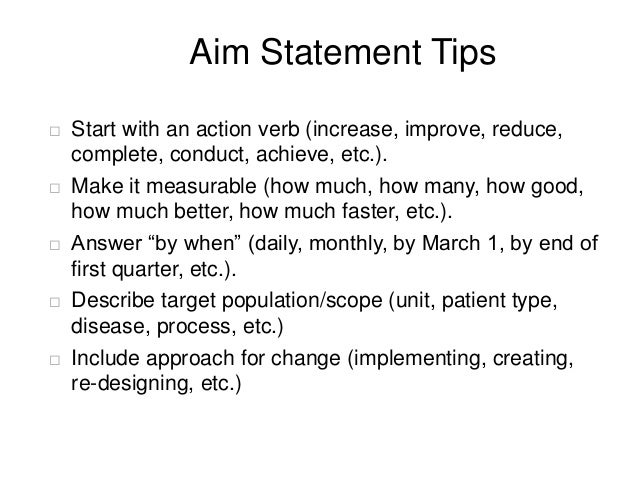 Aim Statement Tips

□ Start with an action verb (increase, improve, reduce, complete, conduct, achieve, etc.).

□ Make it measurable (how much, how many, how good, how much better, how much faster, etc.).

□ Answer “by when” (daily, monthly, by March 1, by end of first quarter, etc.).

□ Describe target population/scope (unit, patient type, disease, process, etc.)

□ Include approach for change (implementing, creating, re-designing, etc.)